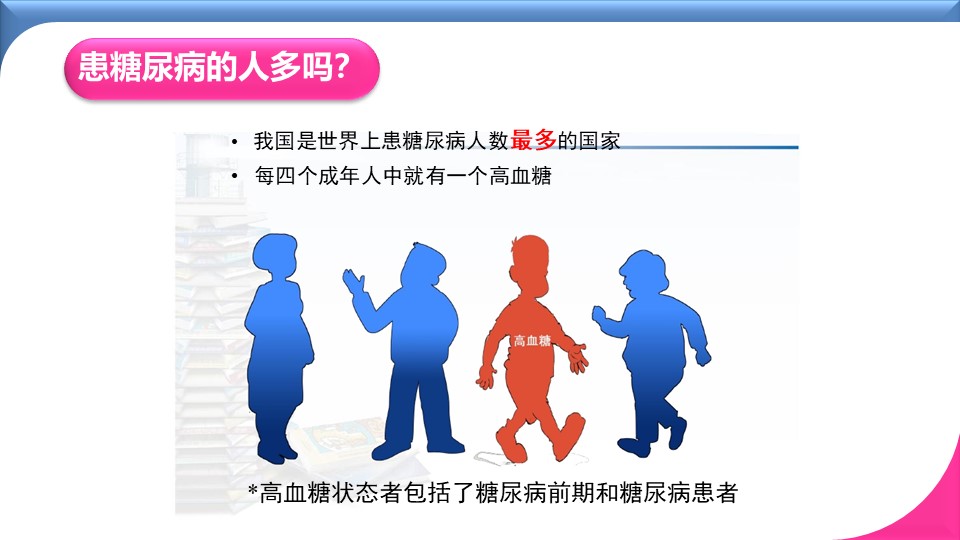 患糖尿病的人多吗?

• 我国是世界上患糖尿病人数最多的国家
• 每四个成年人中就有一个高血糖

高血糖

*高血糖状态者包括了糖尿病前期和糖尿病患者